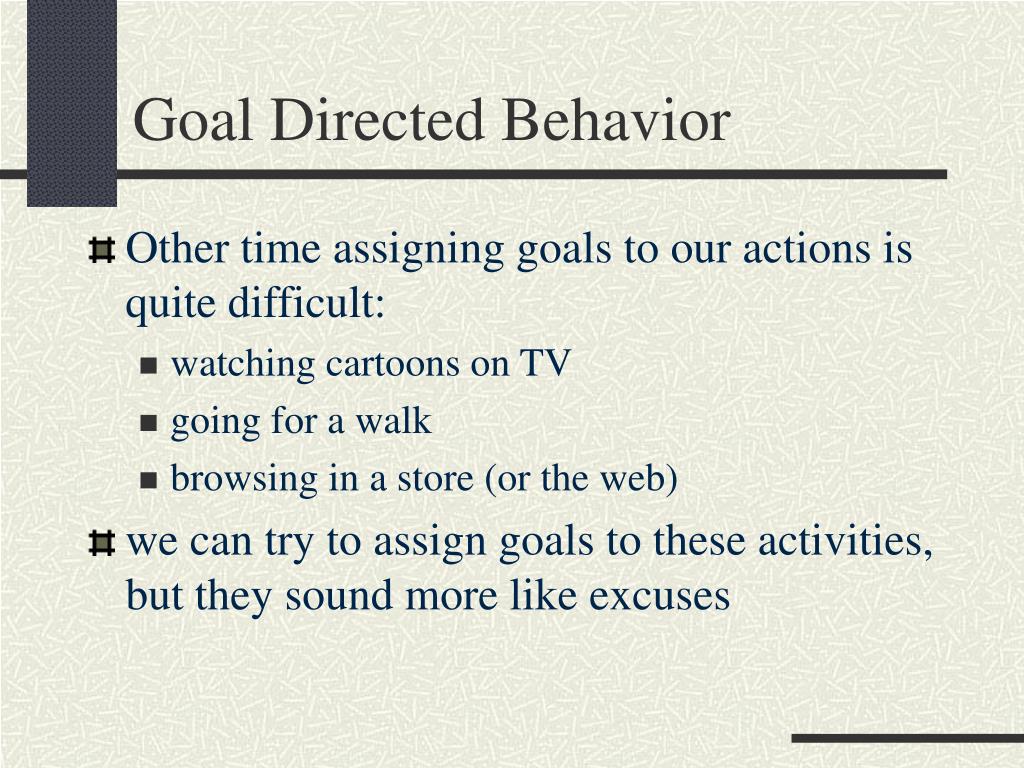 Goal Directed Behavior

Other time assigning goals to our actions is quite difficult:

watching cartoons on TV

going for a walk

browsing in a store (or the web)

we can try to assign goals to these activities, but they sound more like excuses